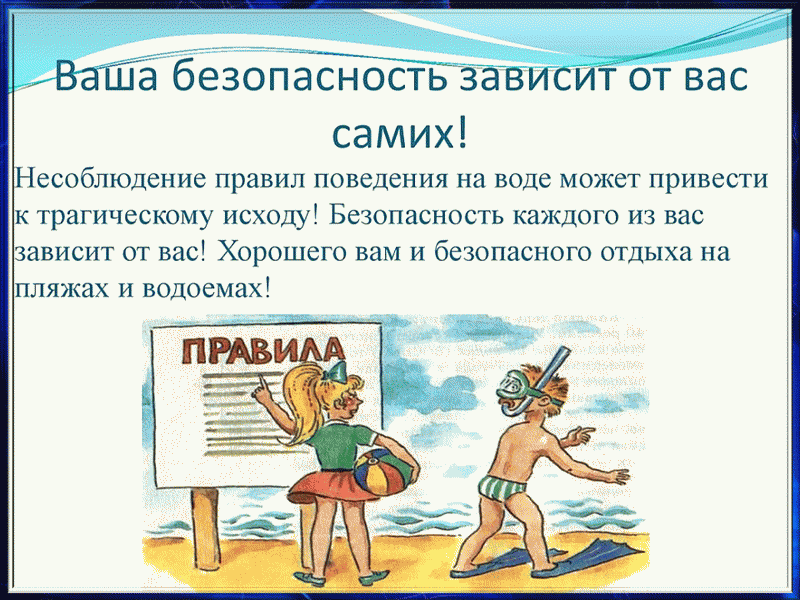 Ваша безопасность зависит от вас самих!

Несоблюдение правил поведения на воде может привести к трагическому исходу! Безопасность каждого из вас зависит от вас! Хорошего вам и безопасного отдыха на пляжах и водоемах!

ПРАВИЛА